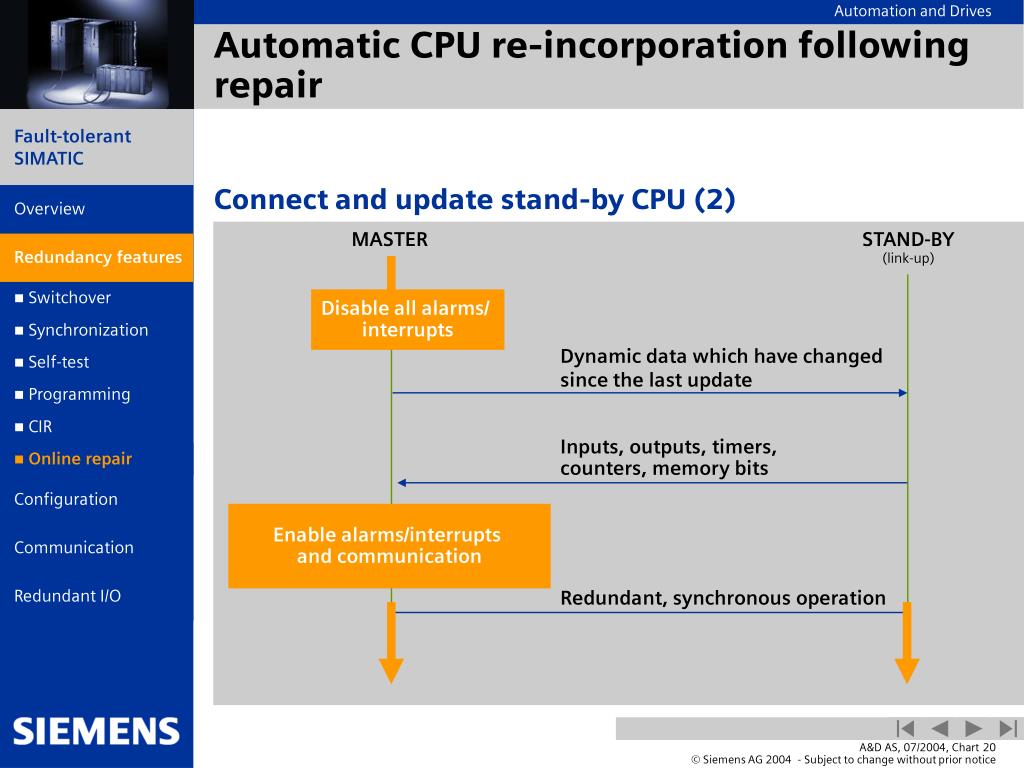 Automation and Drives

Automatic CPU re-incorporation following repair

Fault-tolerant SIMATIC

Overview

Redundancy features

■ Switchover

■ Synchronization

■ Self-test

■ Programming

■ CIR

■ Online repair

Configuration

Communication

Redundant I/O

SIEMENS

Connect and update stand-by CPU (2)

MASTER

STAND-BY
(link-up)

Disable all alarms/ interrupts

Dynamic data which have changed since the last update

Inputs, outputs, timers, counters, memory bits

Enable alarms/interrupts and communication

Redundant, synchronous operation

A&D AS, 07/2004, Chart 20
© Siemens AG 2004 - Subject to change without prior notice